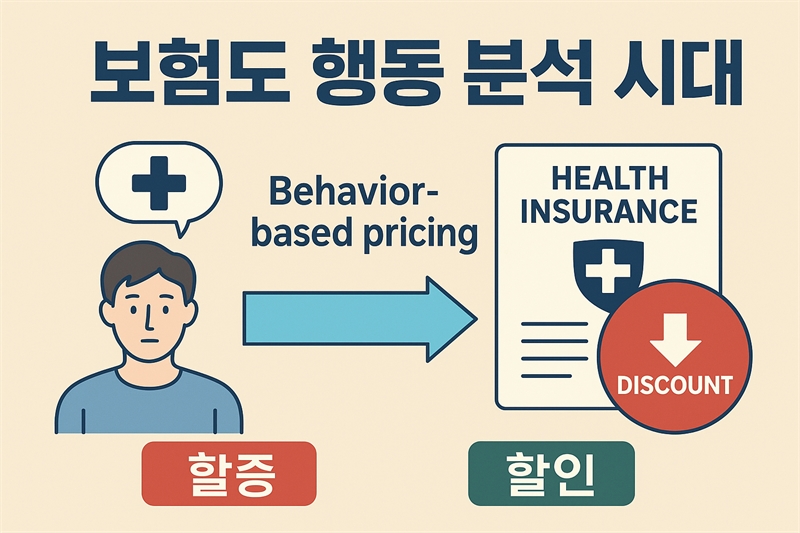 보험도 행동 분석 시대

Behavior-based pricing

HEALTH INSURANCE

DISCOUNT

할증

할인